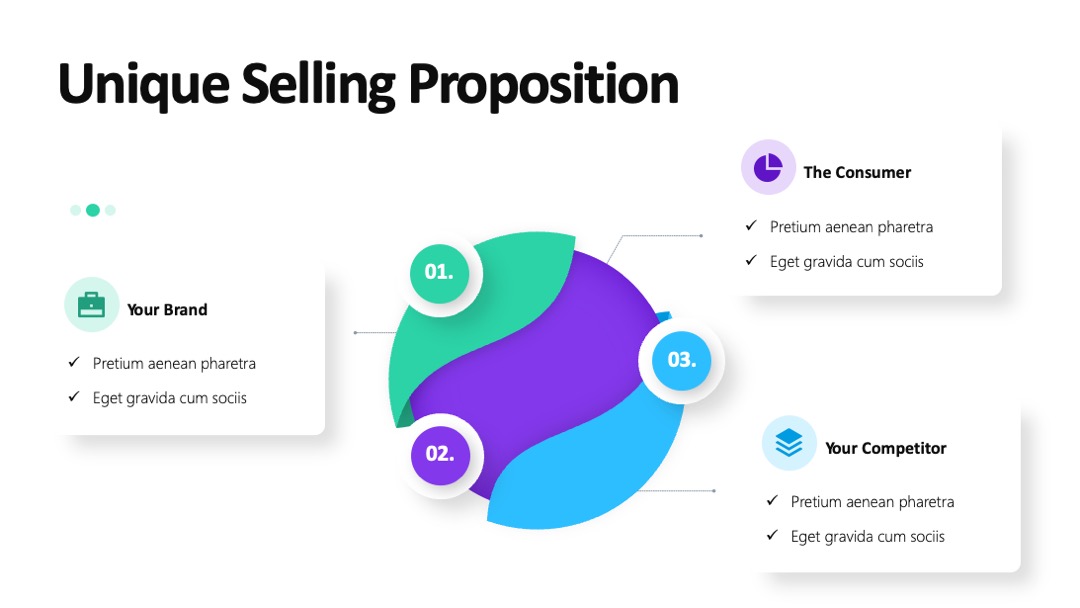 Unique Selling Proposition

Your Brand

✓ Pretium aenean pharetra

✓ Eget gravida cum sociis

01.

02.

03.

The Consumer

✓ Pretium aenean pharetra

✓ Eget gravida cum sociis

Your Competitor

✓ Pretium aenean pharetra

✓ Eget gravida cum sociis